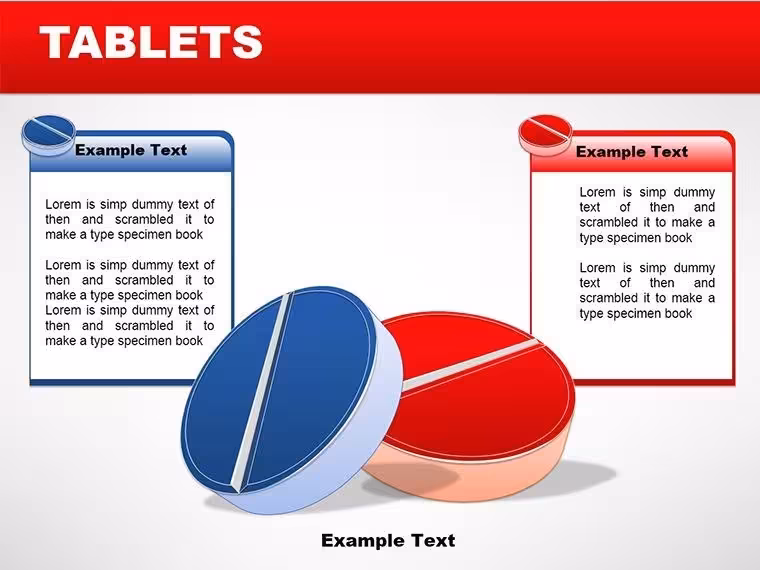 TABLETS

Example Text

Lorem is simp dummy text of then and scrambled it to make a type specimen book

Lorem is simp dummy text of then and scrambled it to make a type specimen book
Lorem is simp dummy text of then and scrambled it to make a type specimen book

Example Text

Lorem is simp dummy text of then and scrambled it to make a type specimen book

Lorem is simp dummy text of then and scrambled it to make a type specimen book

Example Text